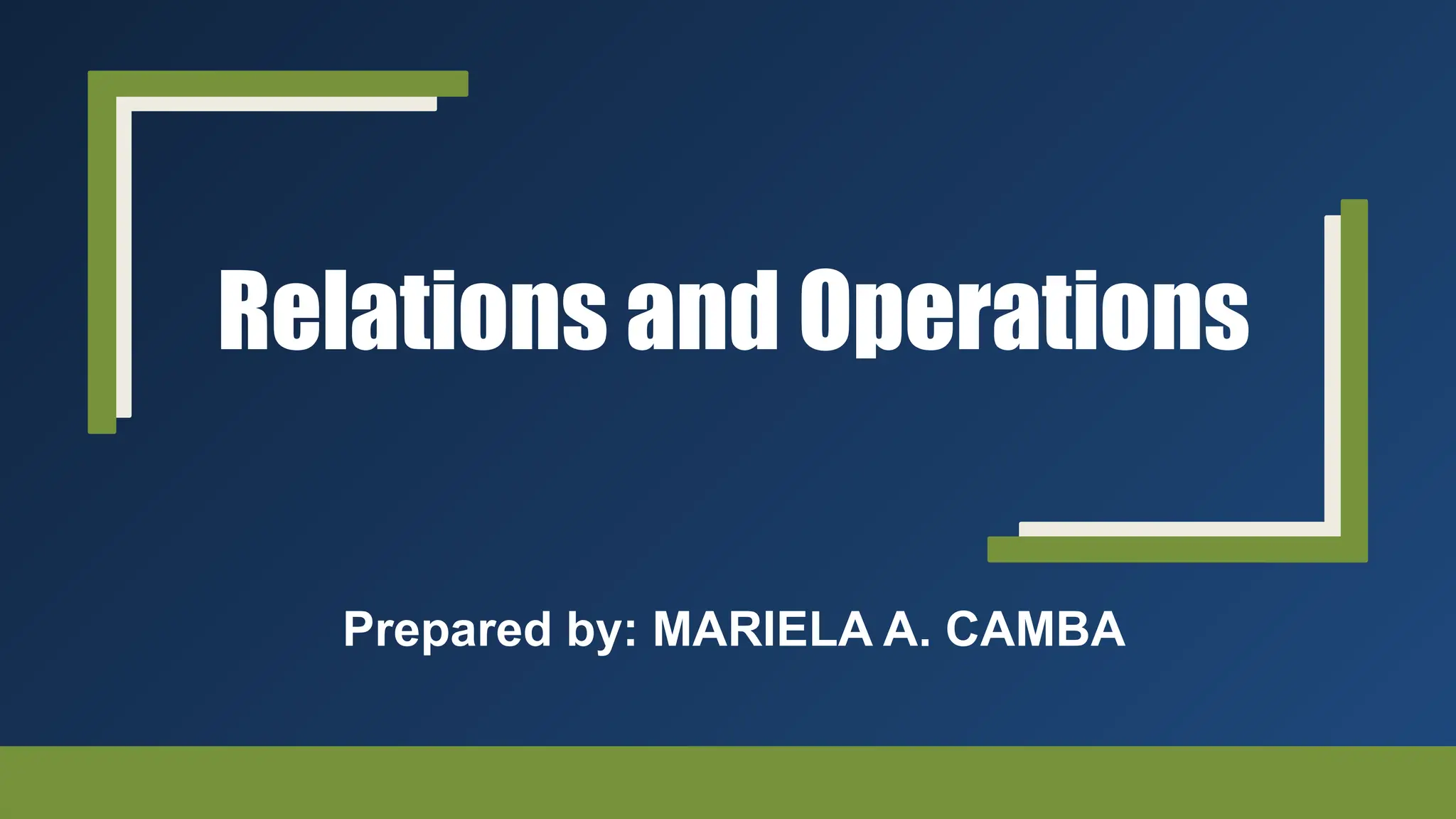 Relations and Operations

Prepared by: MARIELA A. CAMBA